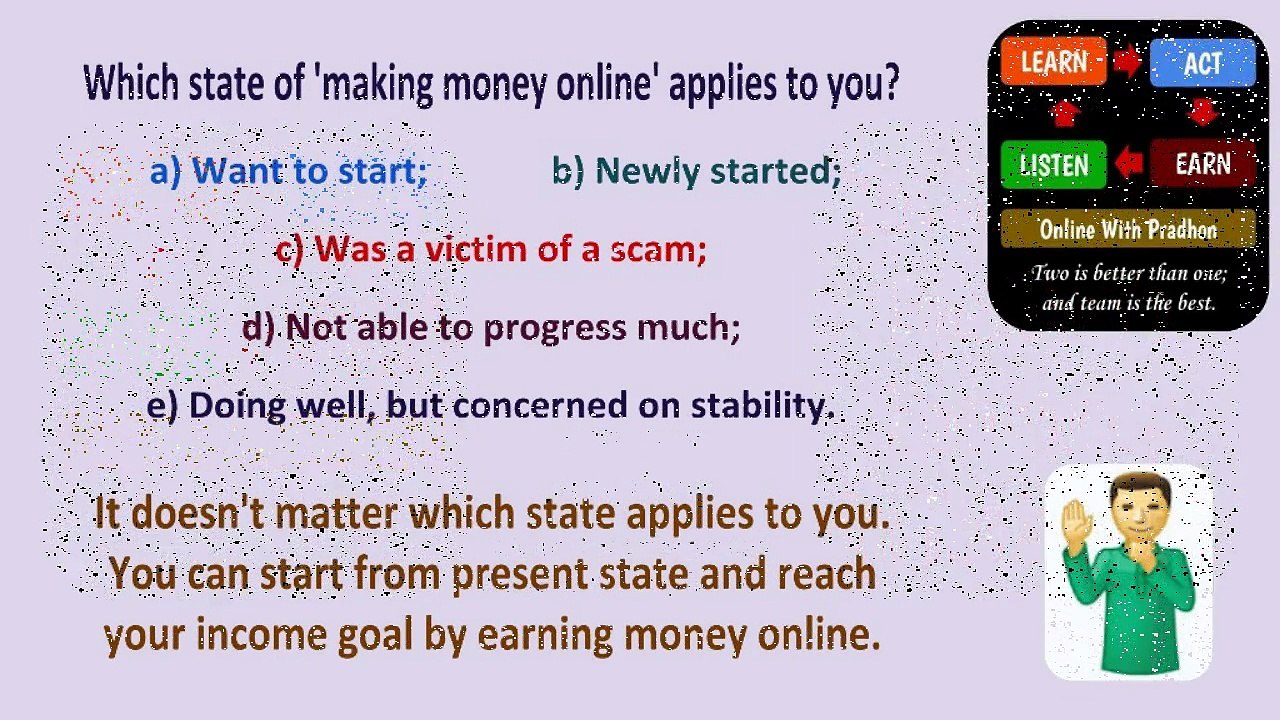 Which state of 'making money online' applies to you?

a) Want to start;

b) Newly started;

c) Was a victim of a scam;

d) Not able to progress much;

e) Doing well, but concerned on stability.

It doesn't matter which state applies to you. You can start from present state and reach your income goal by earning money online.

LEARN

ACT

LISTEN

EARN

Online With Pradhon

Two is better than one; and team is the best.